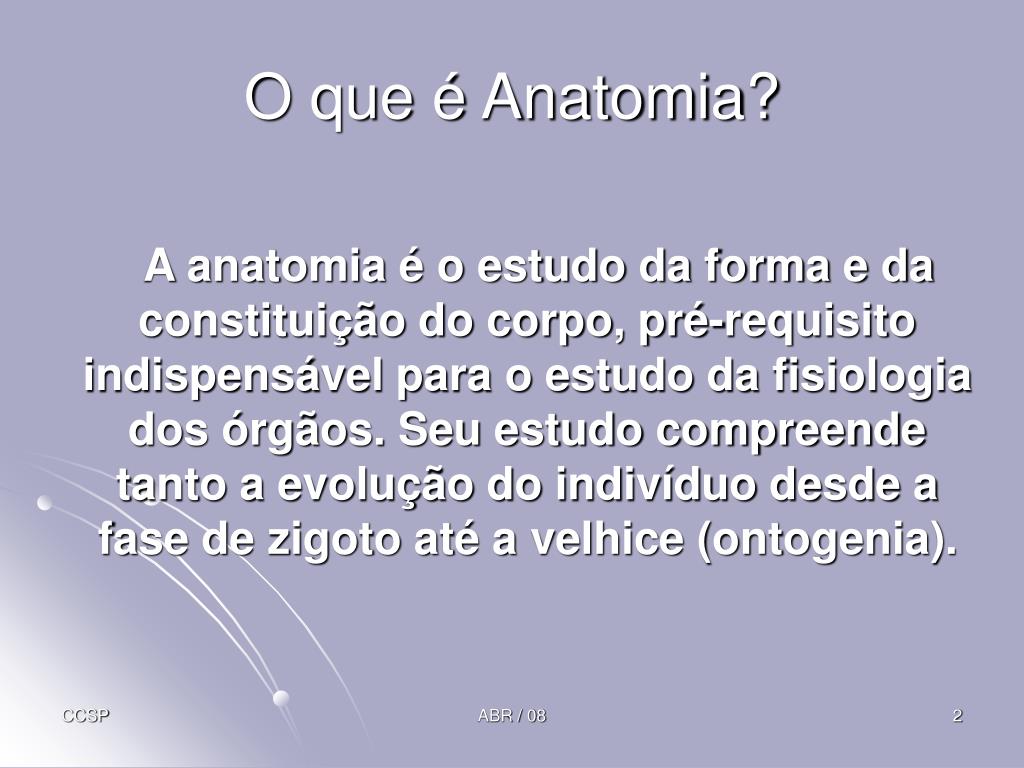 O que é Anatomia?

A anatomia é o estudo da forma e da constituição do corpo, pré-requisito indispensável para o estudo da fisiologia dos órgãos. Seu estudo compreende tanto a evolução do indivíduo desde a fase de zigoto até a velhice (ontogenia).

CCSP

ABR / 08

2